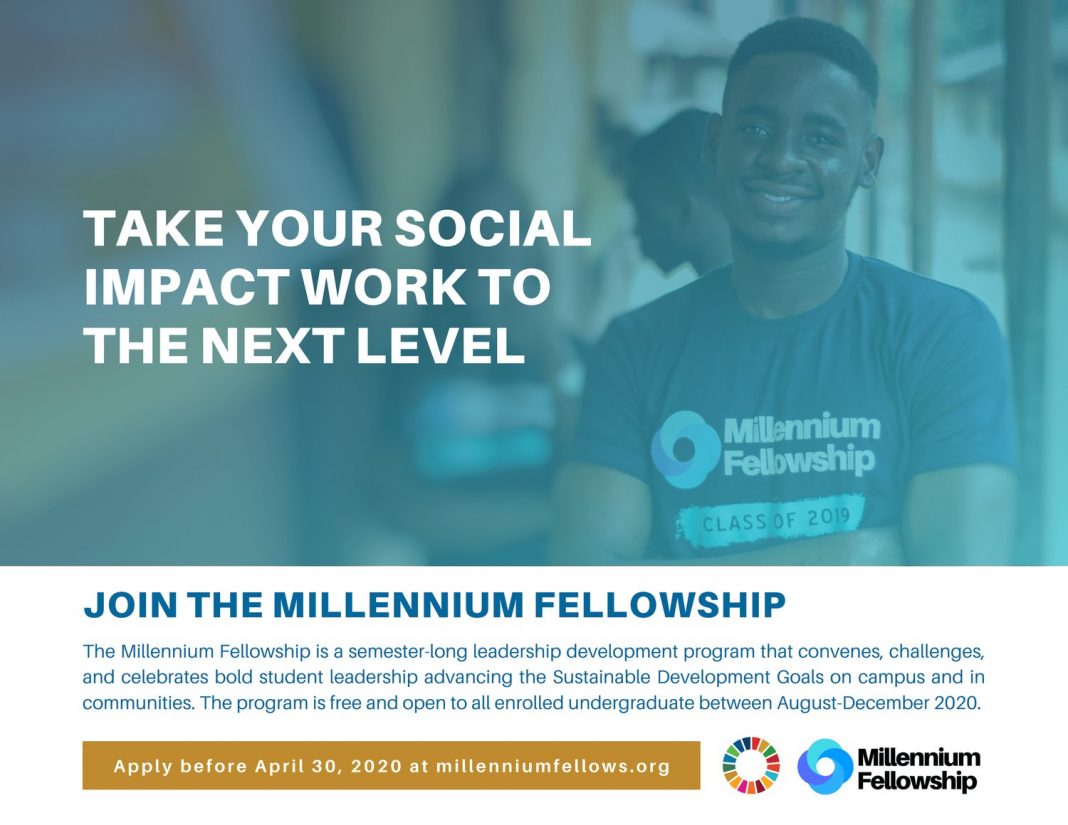 TAKE YOUR SOCIAL IMPACT WORK TO THE NEXT LEVEL

Millennium Fellowship

CLASS OF 2019

JOIN THE MILLENNIUM FELLOWSHIP

The Millennium Fellowship is a semester-long leadership development program that convenes, challenges, and celebrates bold student leadership advancing the Sustainable Development Goals on campus and in communities. The program is free and open to all enrolled undergraduate between August-December 2020.

Apply before April 30, 2020 at millenniumfellows.org

Millennium Fellowship